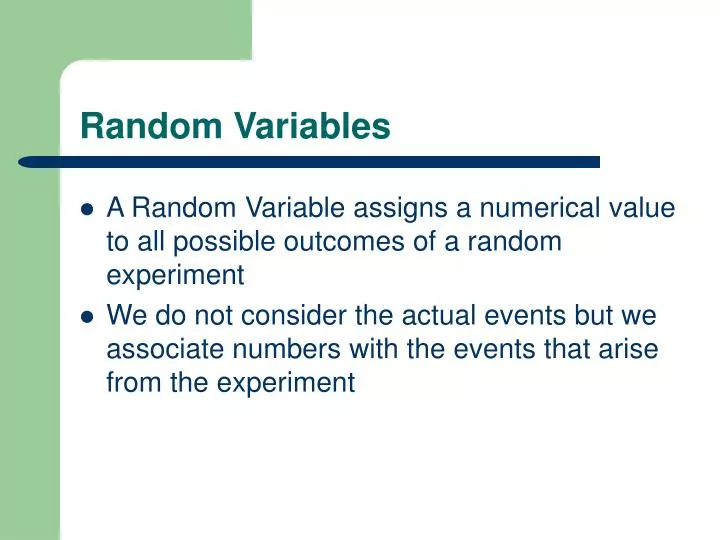 Random Variables

- A Random Variable assigns a numerical value to all possible outcomes of a random experiment
- We do not consider the actual events but we associate numbers with the events that arise from the experiment